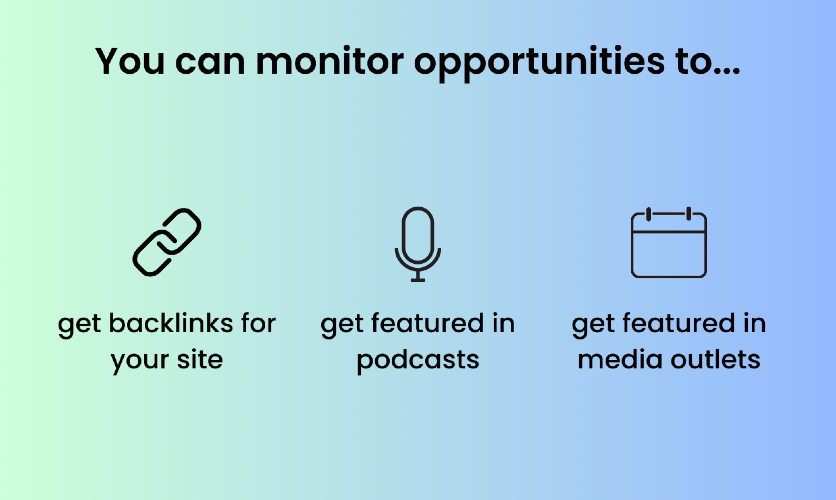 You can monitor opportunities to...

get backlinks for your site

get featured in podcasts

get featured in media outlets